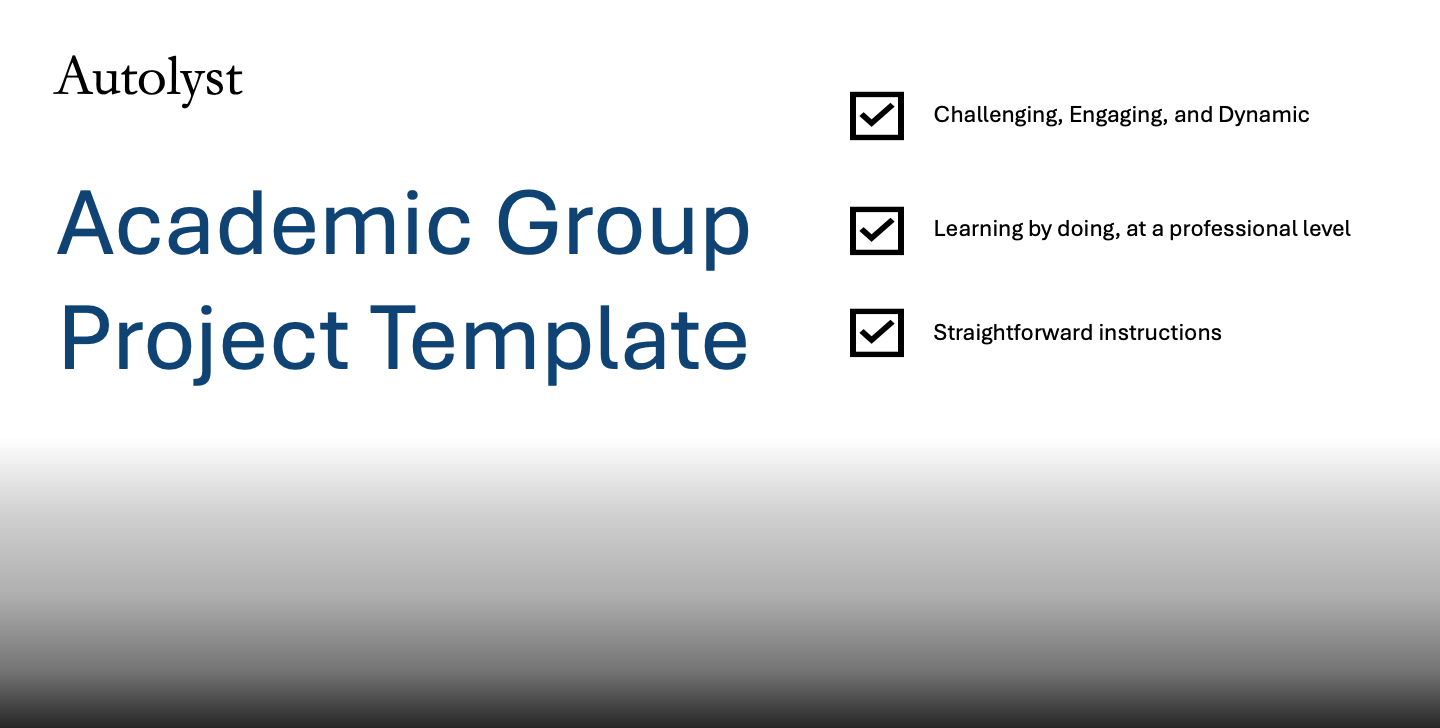 Autolyst

Academic Group Project Template

Challenging, Engaging, and Dynamic

Learning by doing, at a professional level

Straightforward instructions